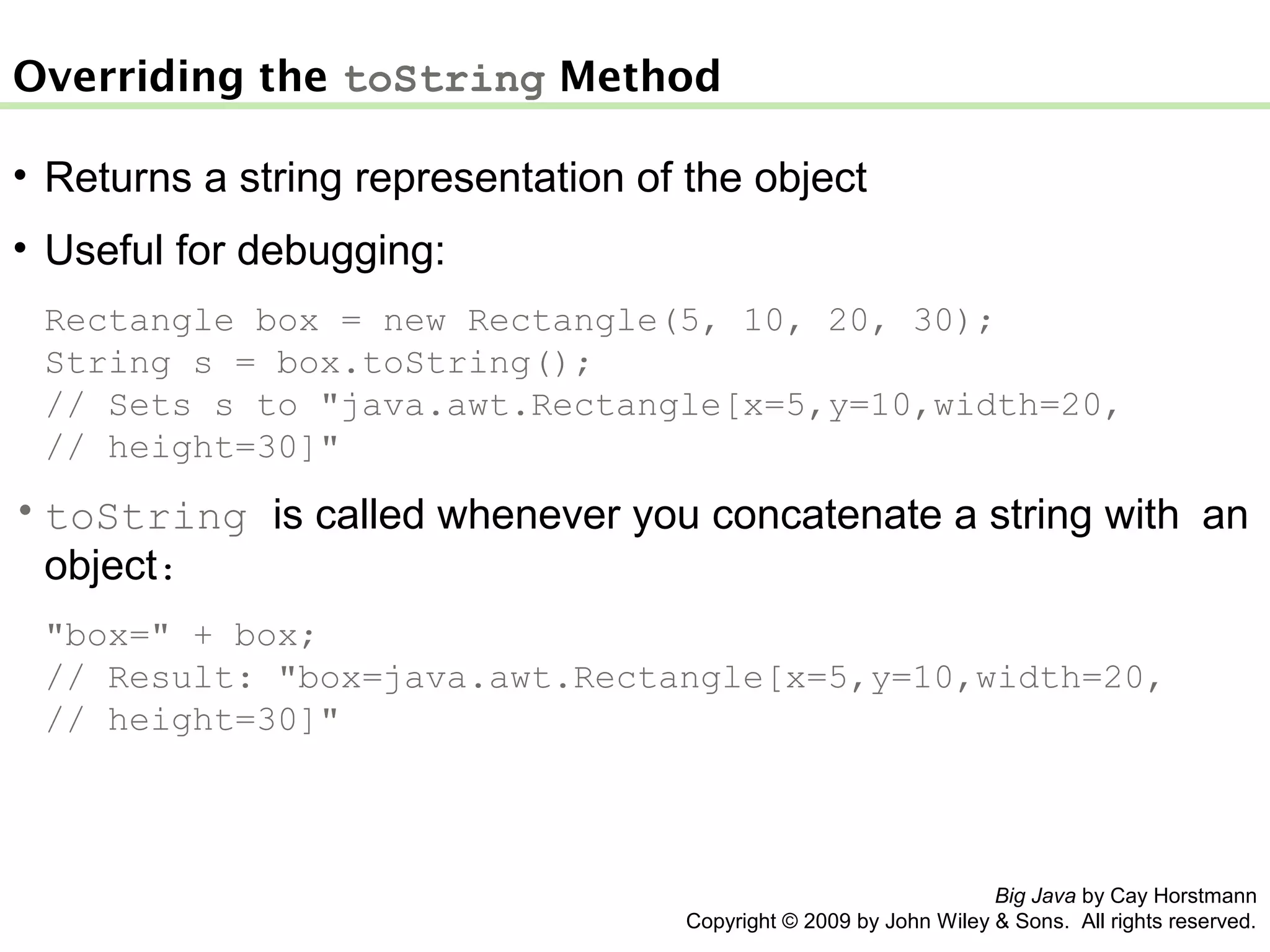 Overriding the toString Method

• Returns a string representation of the object

• Useful for debugging:

Rectangle box = new Rectangle(5, 10, 20, 30);
String s = box.toString();
// Sets s to "java.awt.Rectangle[x=5,y=10,width=20,
// height=30]"

• toString is called whenever you concatenate a string with an object:

"box=" + box;
// Result: "box=java.awt.Rectangle[x=5,y=10,width=20,
// height=30]"

Big Java by Cay Horstmann
Copyright © 2009 by John Wiley & Sons. All rights reserved.